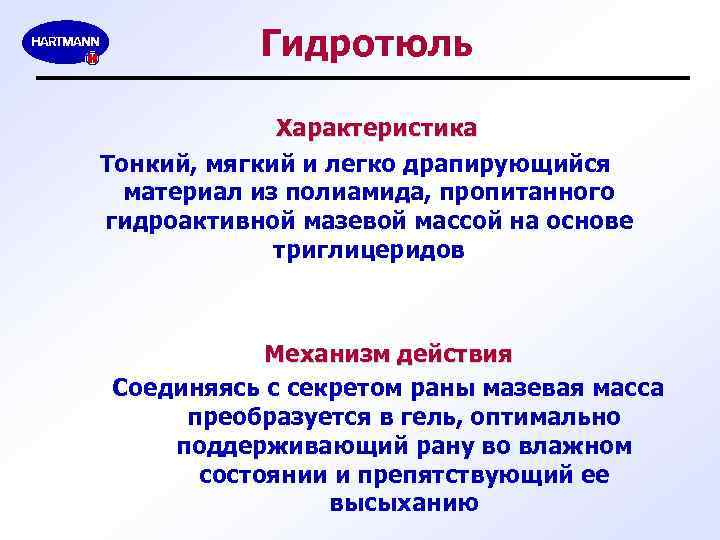 HARTMANN

Гидротюль

Характеристика

Тонкий, мягкий и легко драпирующийся материал из полиамида, пропитанного гидроактивной мазевой массой на основе триглицеридов

Механизм действия

Соединяясь с секретом раны мазевая масса преобразуется в гель, оптимально поддерживающий рану во влажном состоянии и препятствующий ее высыханию